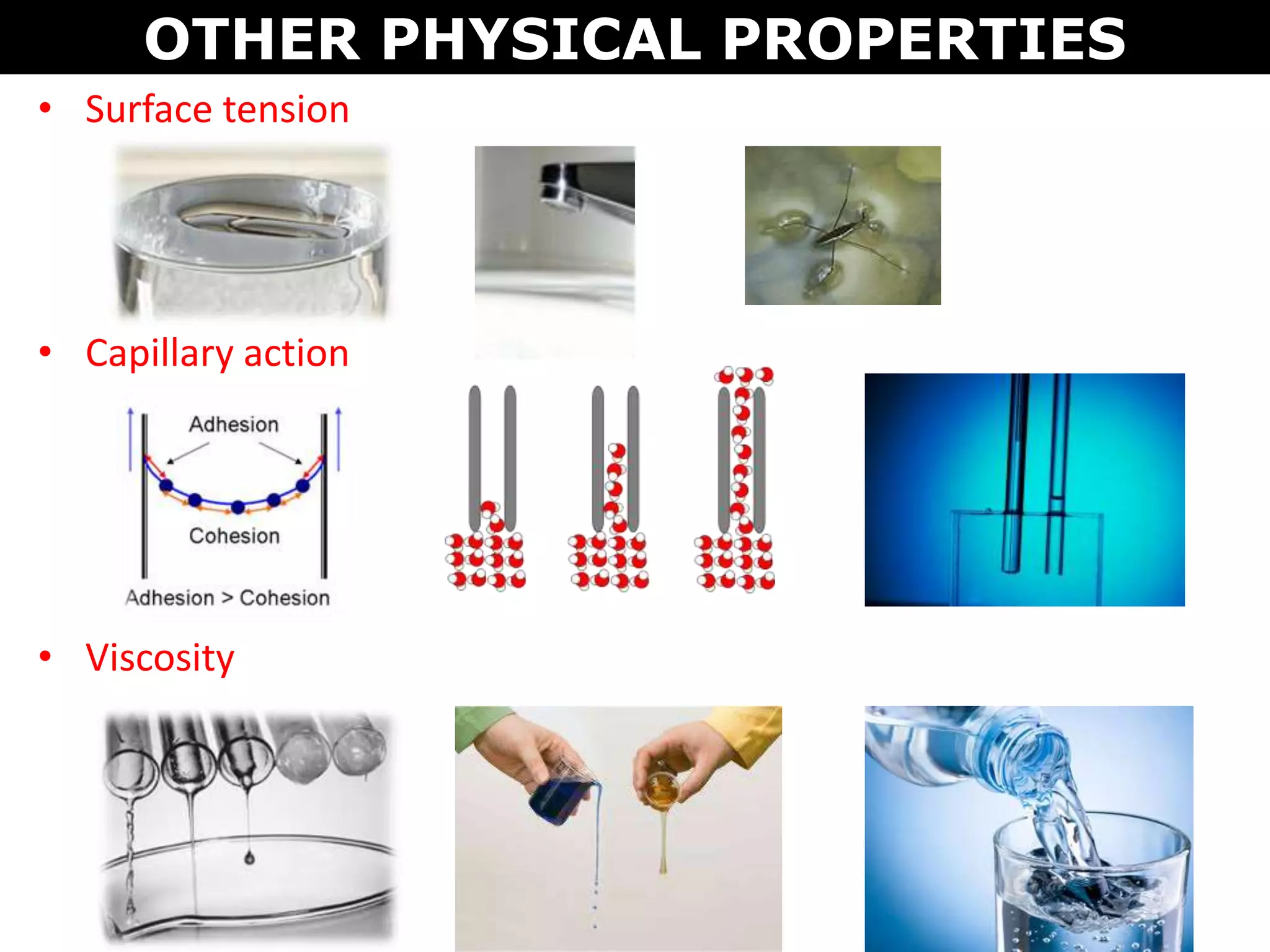 OTHER PHYSICAL PROPERTIES

• Surface tension

• Capillary action

Adhesion

Cohesion

Adhesion > Cohesion

• Viscosity